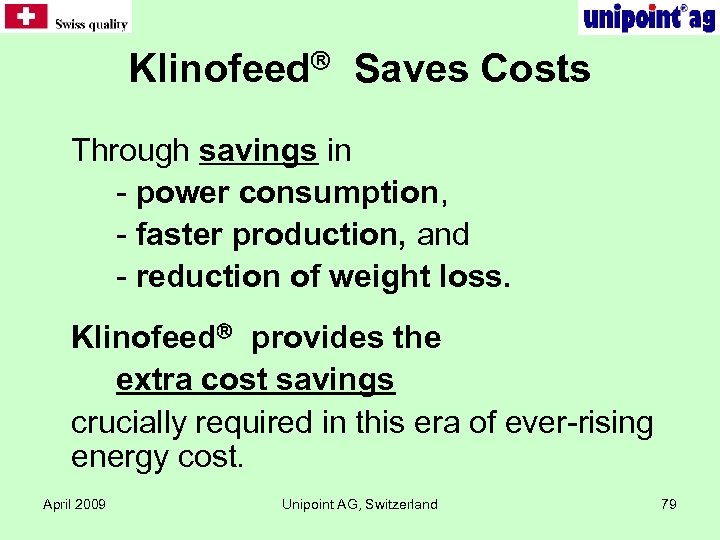 Swiss quality

unipoint® ag

Klinofeed® Saves Costs

Through savings in
- power consumption,
- faster production, and
- reduction of weight loss.

Klinofeed® provides the
extra cost savings
crucially required in this era of ever-rising energy cost.

April 2009

Unipoint AG, Switzerland

79